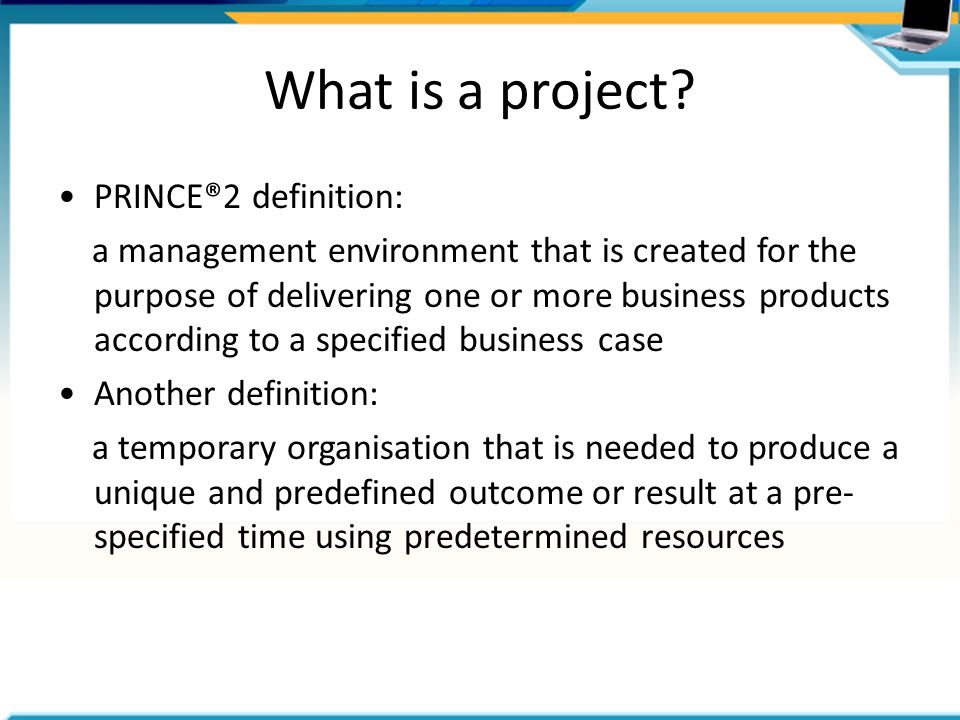 What is a project?

• PRINCE®2 definition:

a management environment that is created for the purpose of delivering one or more business products according to a specified business case

• Another definition:

a temporary organisation that is needed to produce a unique and predefined outcome or result at a pre-specified time using predetermined resources